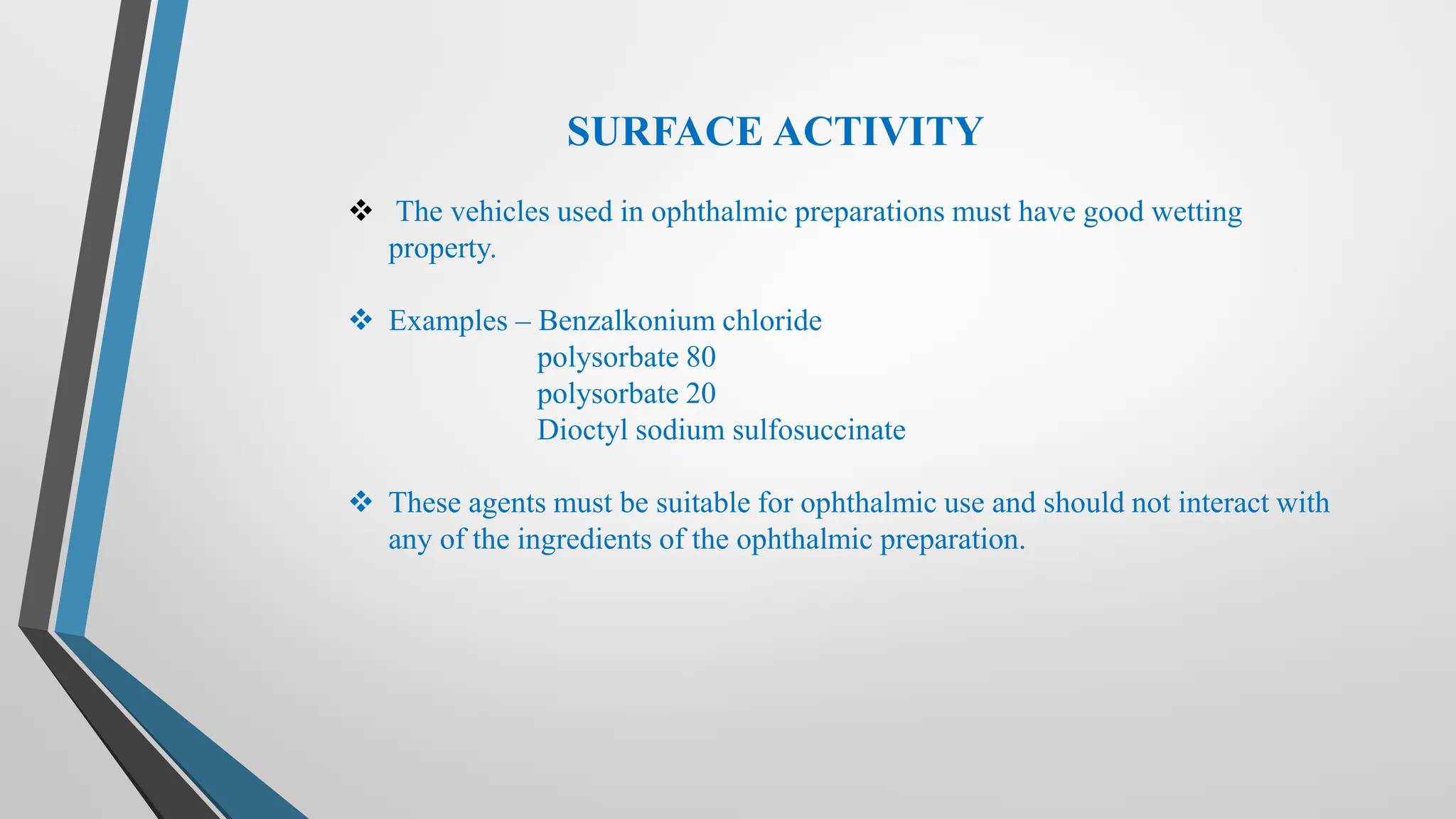 SURFACE ACTIVITY

❖ The vehicles used in ophthalmic preparations must have good wetting property.

❖ Examples – Benzalkonium chloride
polysorbate 80
polysorbate 20
Dioctyl sodium sulfosuccinate

❖ These agents must be suitable for ophthalmic use and should not interact with any of the ingredients of the ophthalmic preparation.